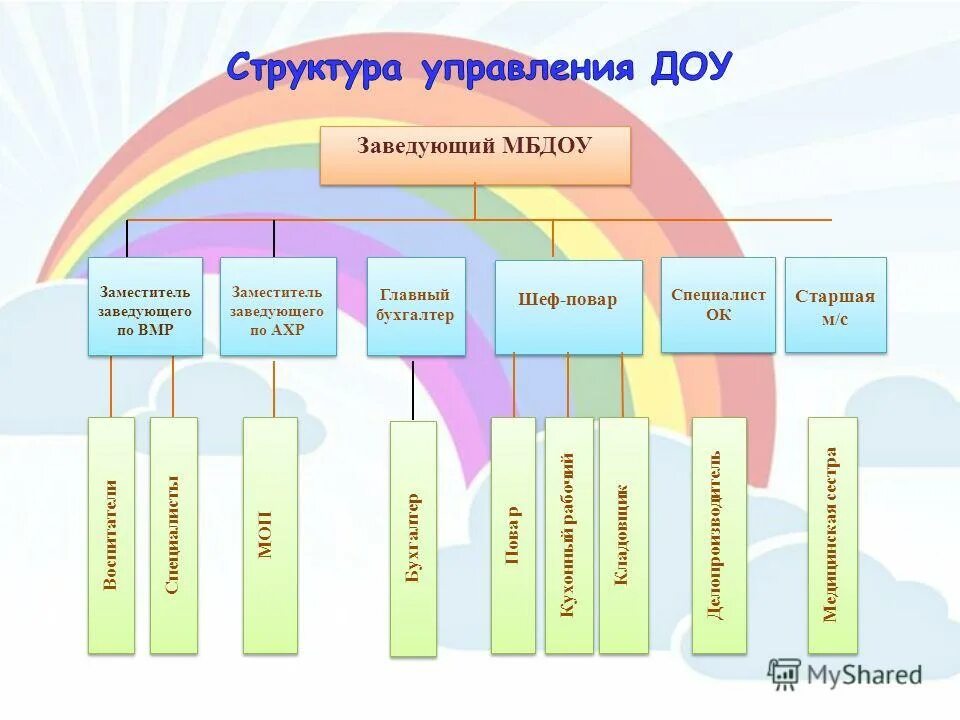 Структура управления ДОУ

Заведующий МБДОУ

Заместитель заведующего по ВМР

Заместитель заведующего по АХР

Главный бухгалтер

Шеф-повар

Специалист ОК

Старшая м/с

Воспитатели

Специалисты

МОП

Бухгалтер

Повар

Кухонный рабочий

Кладовщик

Делопроизводитель

Медицинская сестра

MyShared